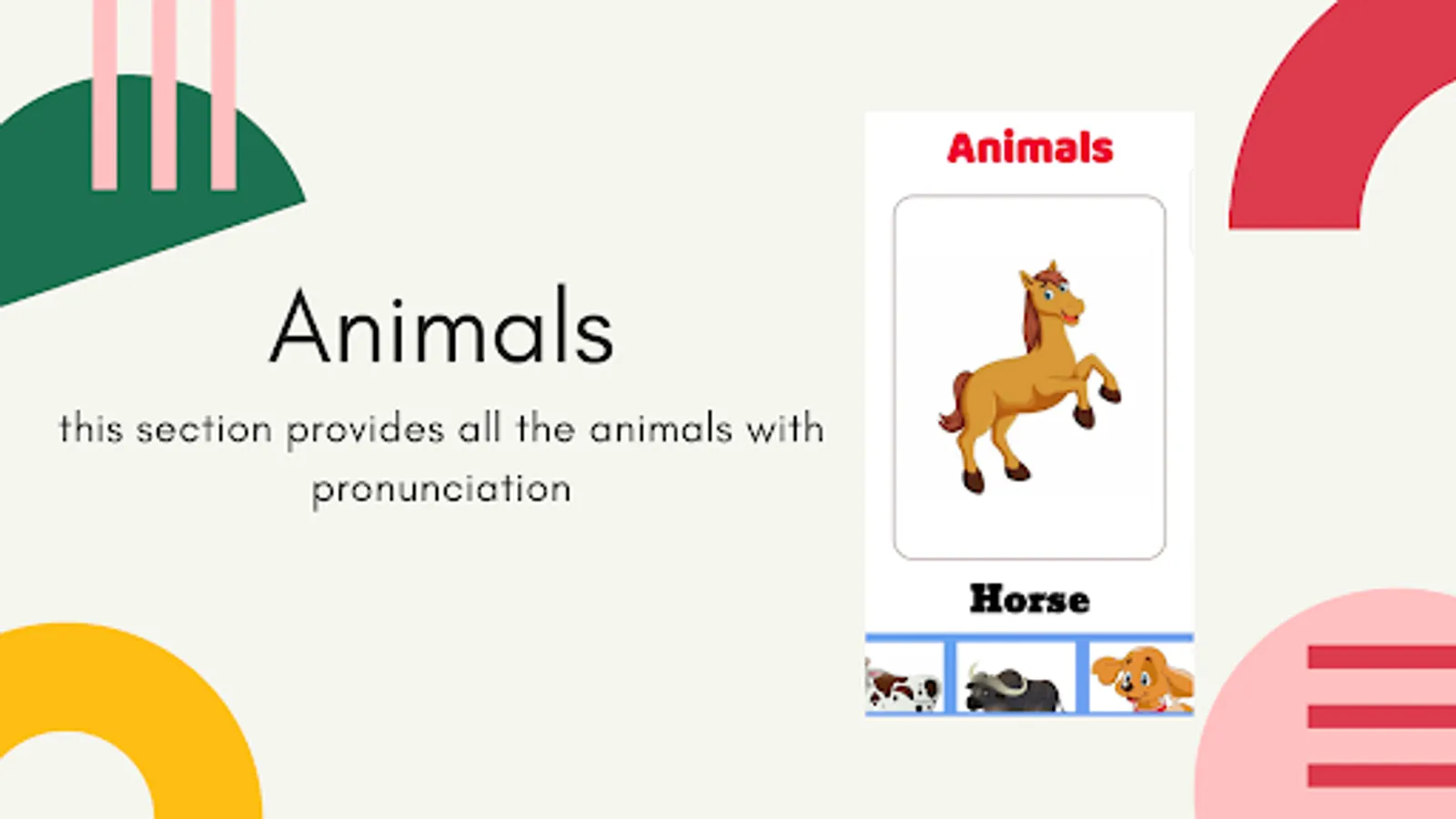 Animals

this section provides all the animals with pronunciation

Animals

Horse